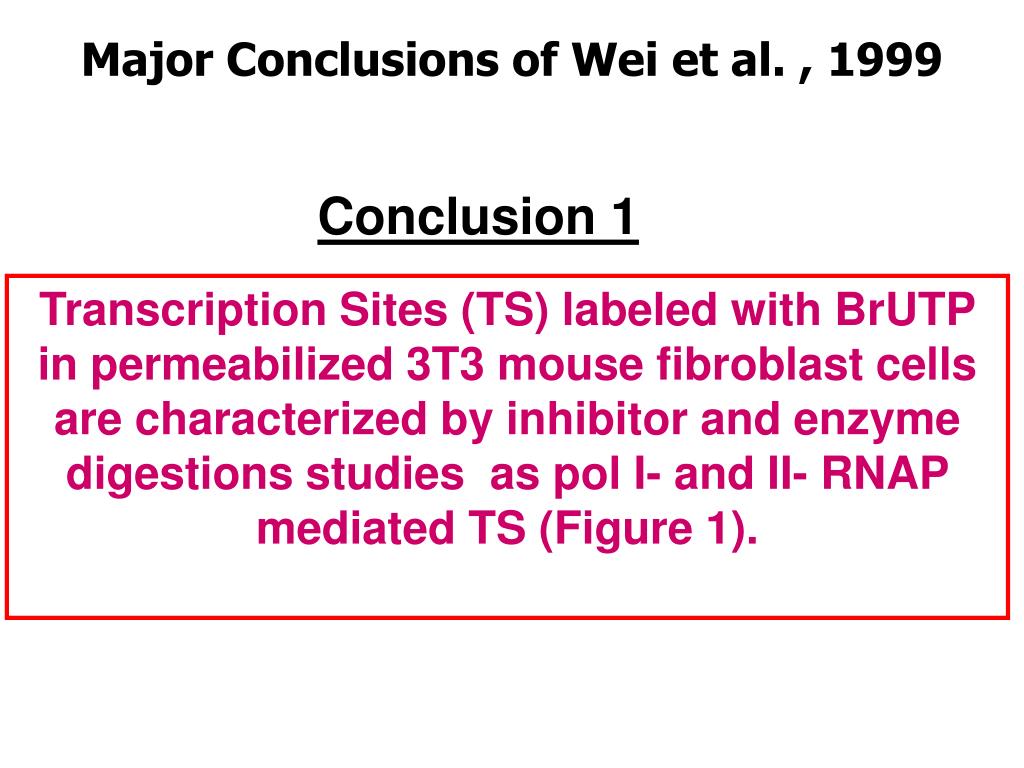 Major Conclusions of Wei et al. , 1999

Conclusion 1

Transcription Sites (TS) labeled with BrUTP in permeabilized 3T3 mouse fibroblast cells are characterized by inhibitor and enzyme digestions studies as pol I- and II- RNAP mediated TS (Figure 1).